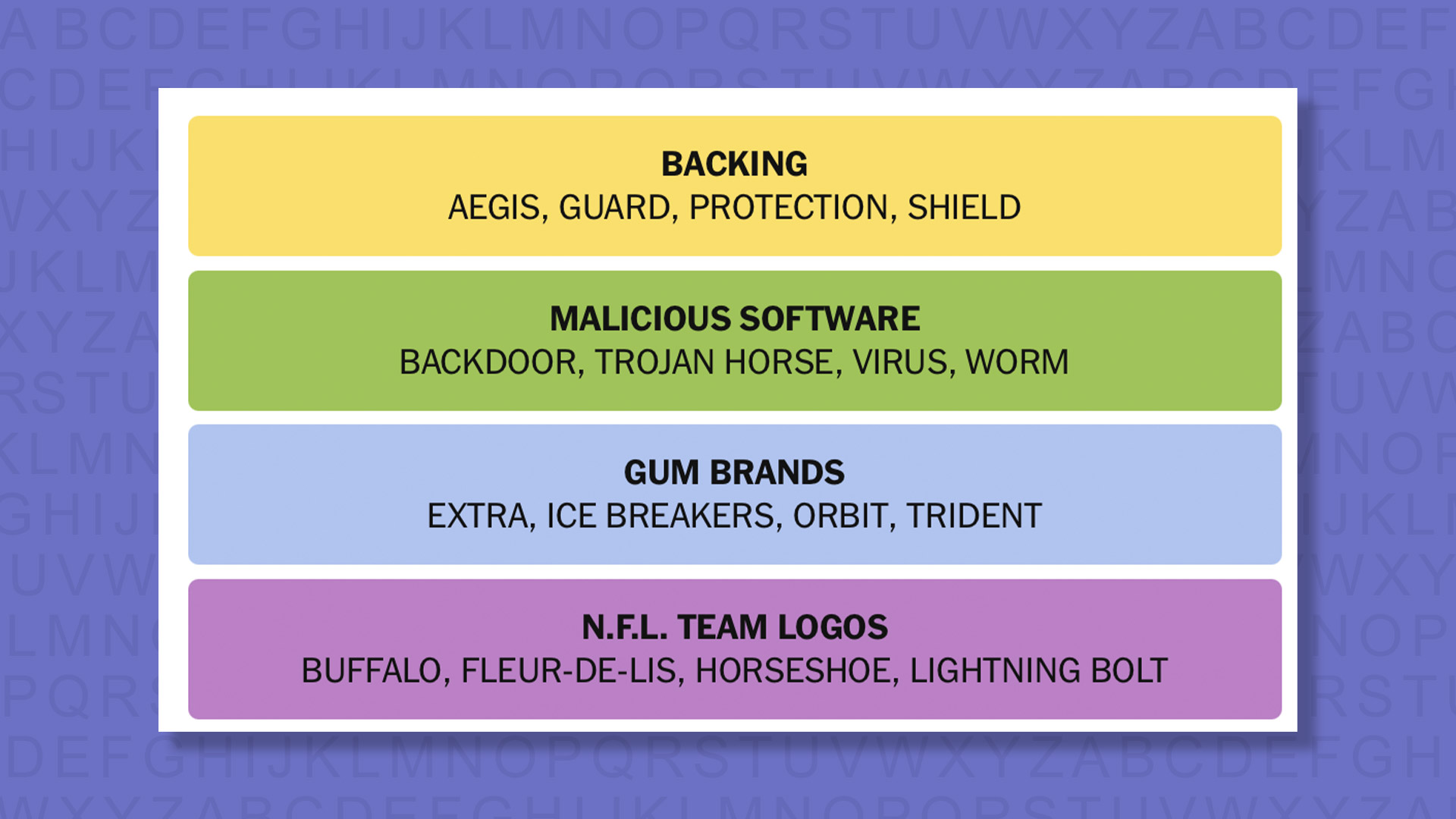 BACKING
AEGIS, GUARD, PROTECTION, SHIELD

MALICIOUS SOFTWARE
BACKDOOR, TROJAN HORSE, VIRUS, WORM

GUM BRANDS
EXTRA, ICE BREAKERS, ORBIT, TRIDENT

N.F.L. TEAM LOGOS
BUFFALO, FLEUR-DE-LIS, HORSESHOE, LIGHTNING BOLT